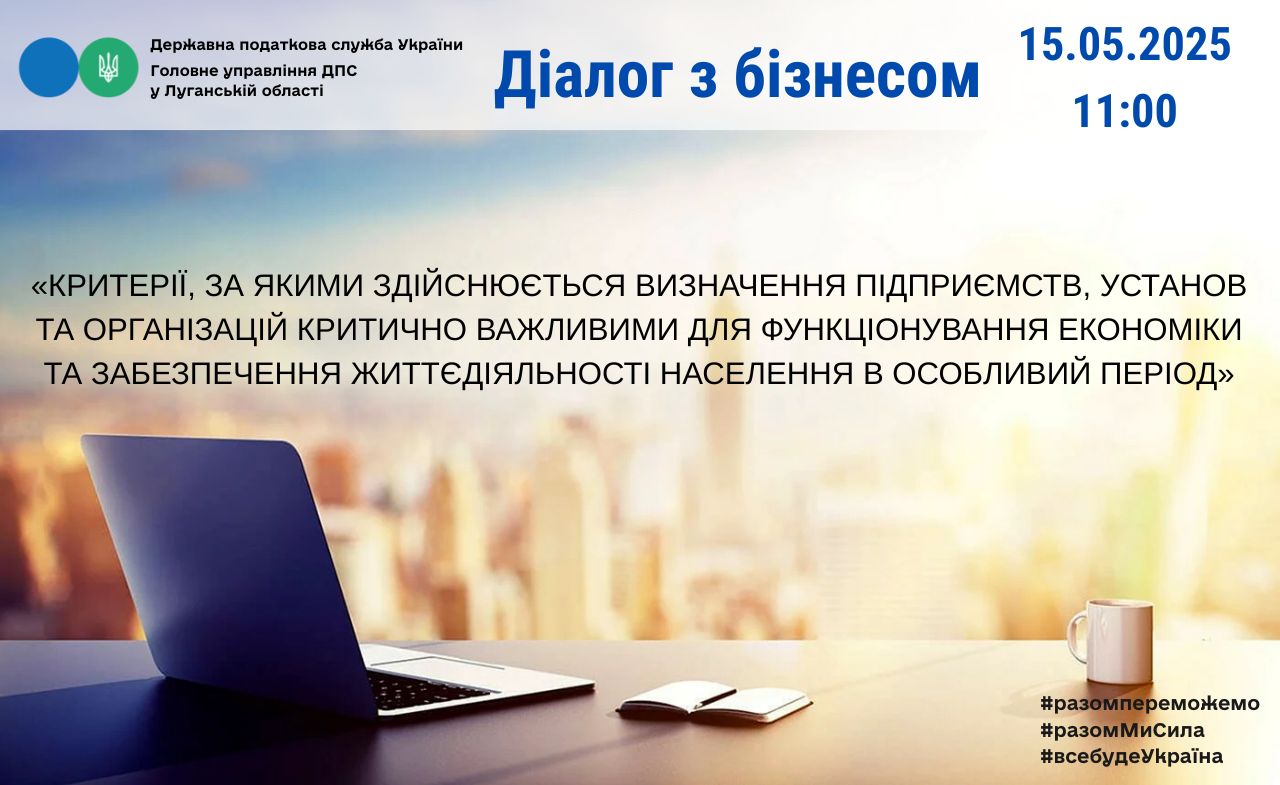 Державна податкова служба України
Головне управління ДПС
у Луганській області

Діалог з бізнесом

15.05.2025
11:00

«КРИТЕРІЇ, ЗА ЯКИМИ ЗДІЙСНЮЄТЬСЯ ВИЗНАЧЕННЯ ПІДПРИЄМСТВ, УСТАНОВ ТА ОРГАНІЗАЦІЙ КРИТИЧНО ВАЖЛИВИМИ ДЛЯ ФУНКЦІОНУВАННЯ ЕКОНОМІКИ ТА ЗАБЕЗПЕЧЕННЯ ЖИТТЄДІЯЛЬНОСТІ НАСЕЛЕННЯ В ОСОБЛИВИЙ ПЕРІОД»

#разомпереможемо
#разомМиСила
#всебудеУкраїна